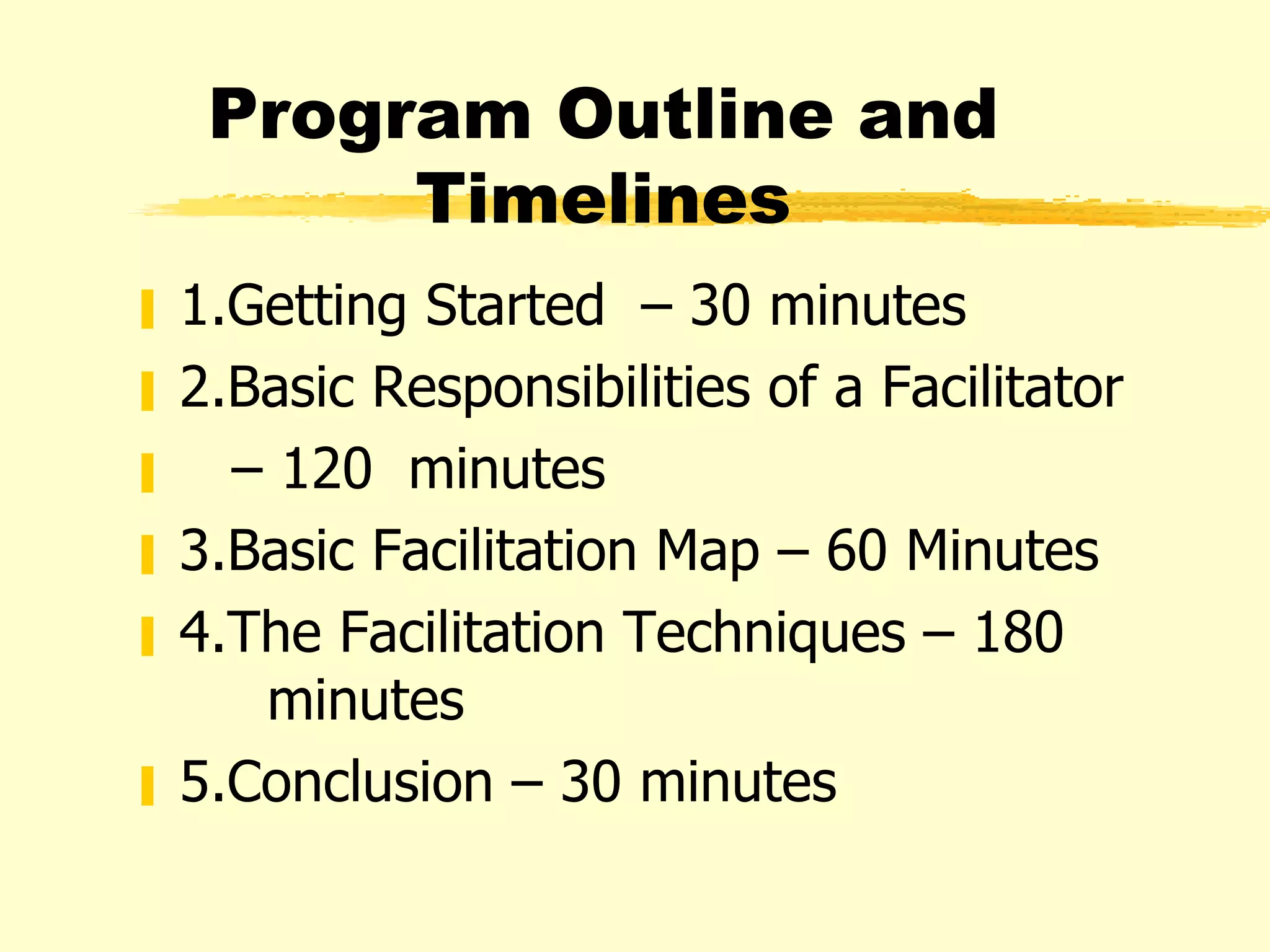 Program Outline and Timelines

1.Getting Started – 30 minutes

2.Basic Responsibilities of a Facilitator

– 120 minutes

3.Basic Facilitation Map – 60 Minutes

4.The Facilitation Techniques – 180 minutes

5.Conclusion – 30 minutes